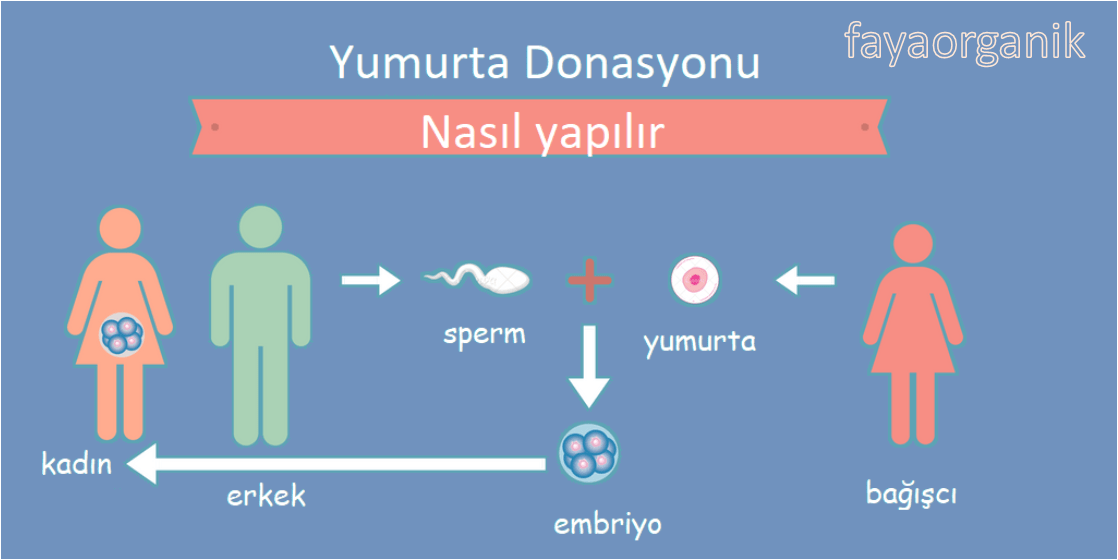 fayaorganik

Yumurta Donasyonu

Nasıl yapılır

sperm

yumurta

kadın

erkek

embriyo

bağışcı